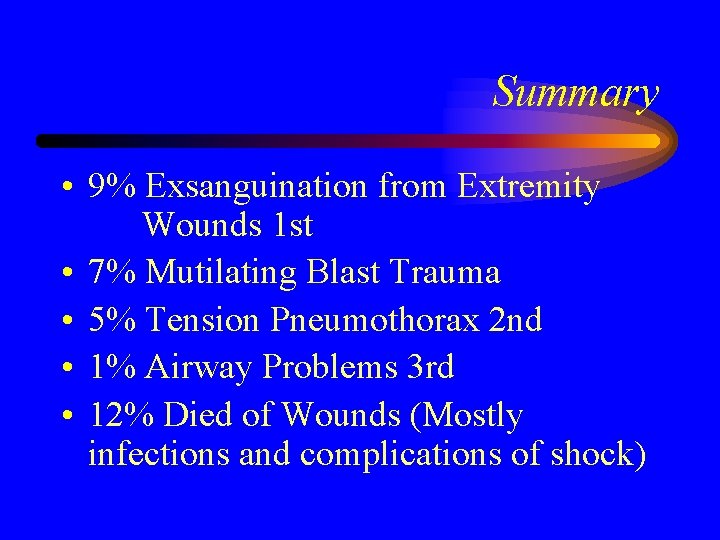 Summary

• 9% Exsanguination from Extremity Wounds 1st
• 7% Mutilating Blast Trauma
• 5% Tension Pneumothorax 2nd
• 1% Airway Problems 3rd
• 12% Died of Wounds (Mostly infections and complications of shock)